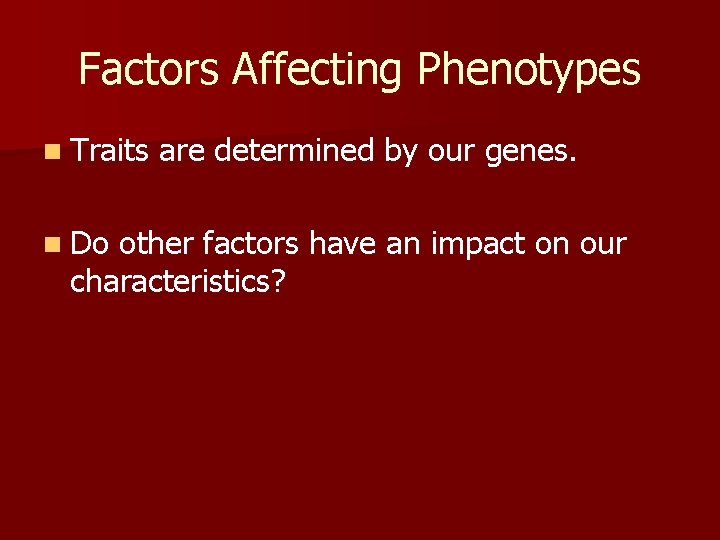 Factors Affecting Phenotypes

Traits are determined by our genes.

Do other factors have an impact on our characteristics?